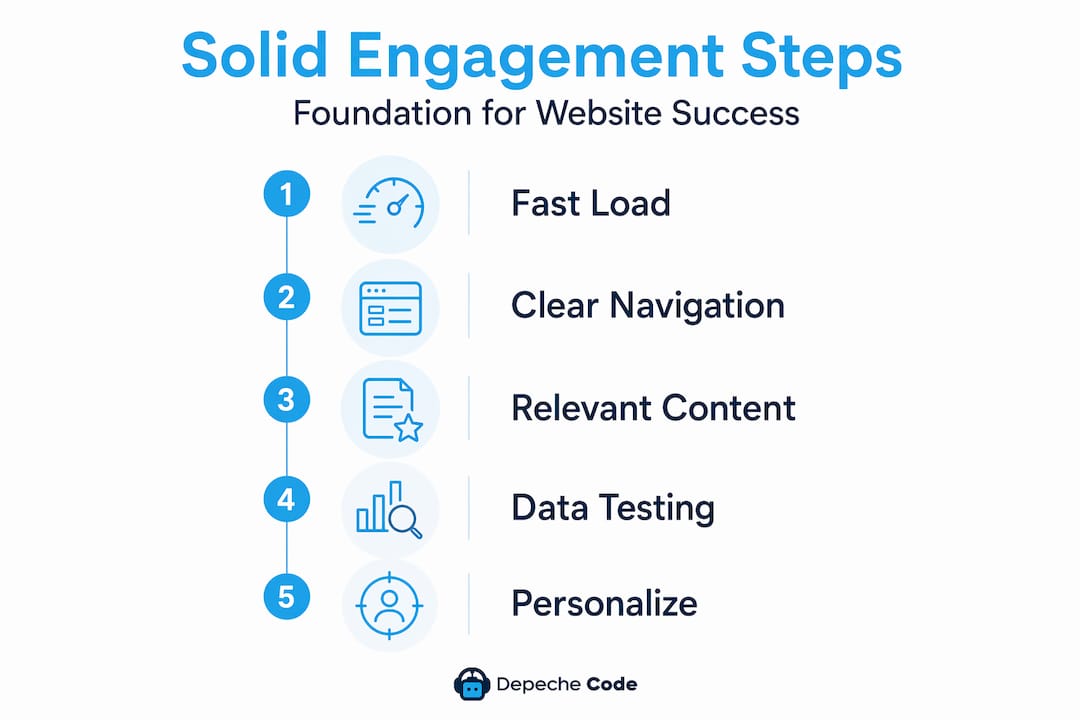 Solid Engagement Steps
Foundation for Website Success

1 Fast Load
2 Clear Navigation
3 Relevant Content
4 Data Testing
5 Personalize

Depeche Code